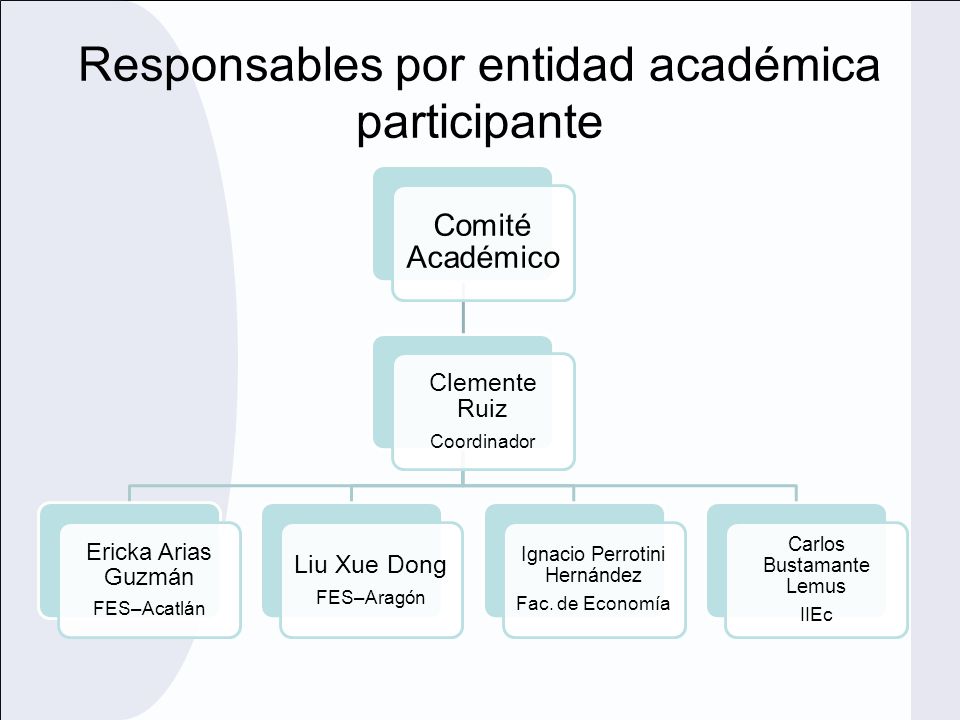 Responsables por entidad académica participante

Comité Académico

Clemente Ruiz
Coordinador

Ericka Arias Guzmán
FES–Acatlán

Liu Xue Dong
FES–Aragón

Ignacio Perrotini Hernández
Fac. de Economía

Carlos Bustamante Lemus
IIEc